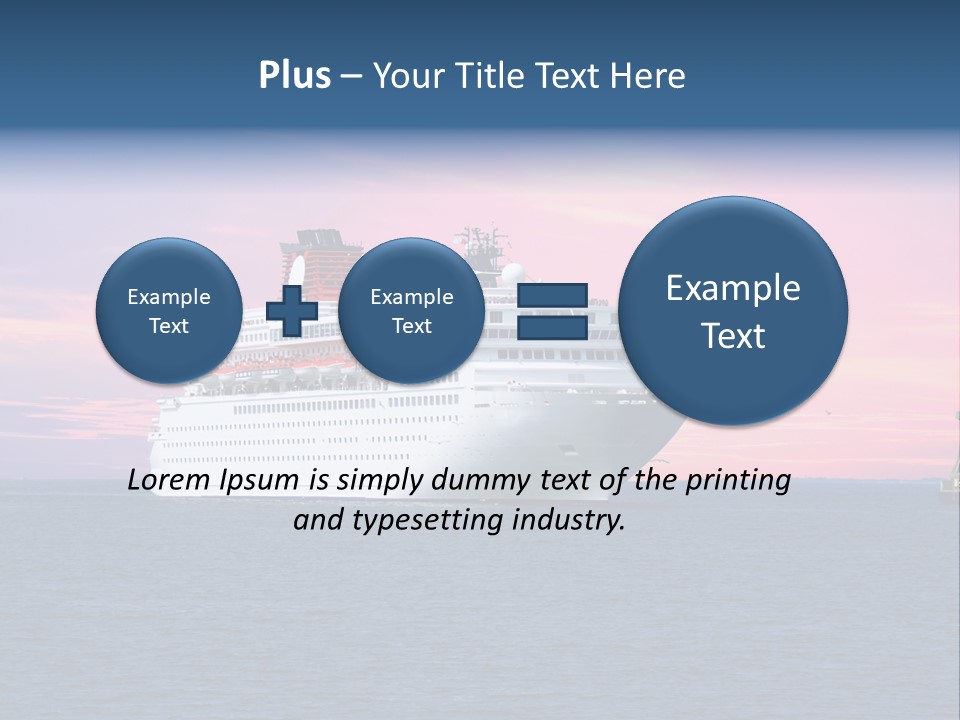 Plus – Your Title Text Here

Example Text

Example Text

Example Text

Lorem Ipsum is simply dummy text of the printing and typesetting industry.